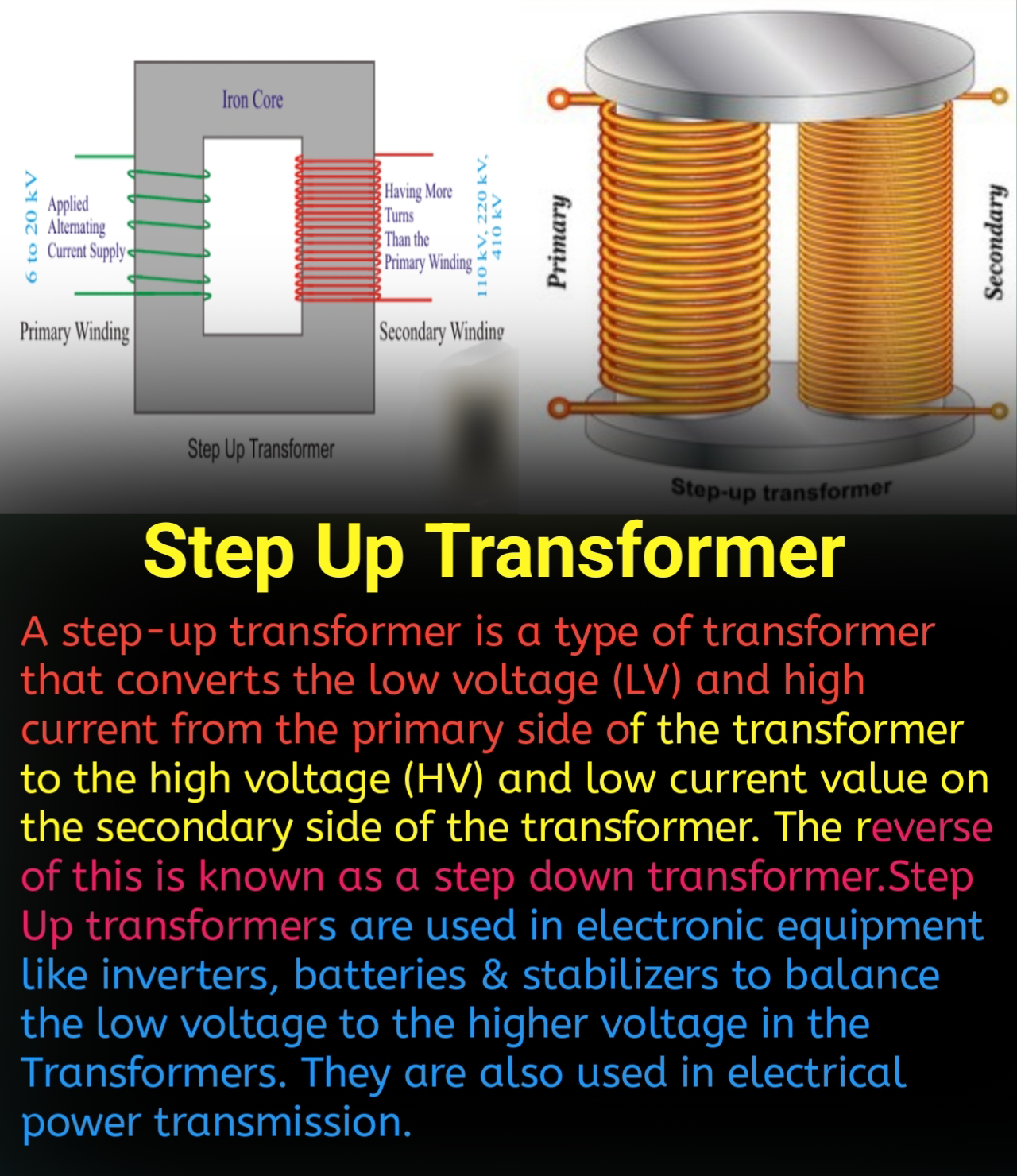 Iron Core

6 to 20 kV

Applied Alternating Current Supply

Having More Turns Than the Primary Winding

110 kV, 220 kV, 410 kV

Primary Winding

Secondary Winding

Step Up Transformer

Primary

Secondary

Step-up transformer

Step Up Transformer

A step-up transformer is a type of transformer that converts the low voltage (LV) and high current from the primary side of the transformer to the high voltage (HV) and low current value on the secondary side of the transformer. The reverse of this is known as a step down transformer.Step Up transformers are used in electronic equipment like inverters, batteries & stabilizers to balance the low voltage to the higher voltage in the Transformers. They are also used in electrical power transmission.